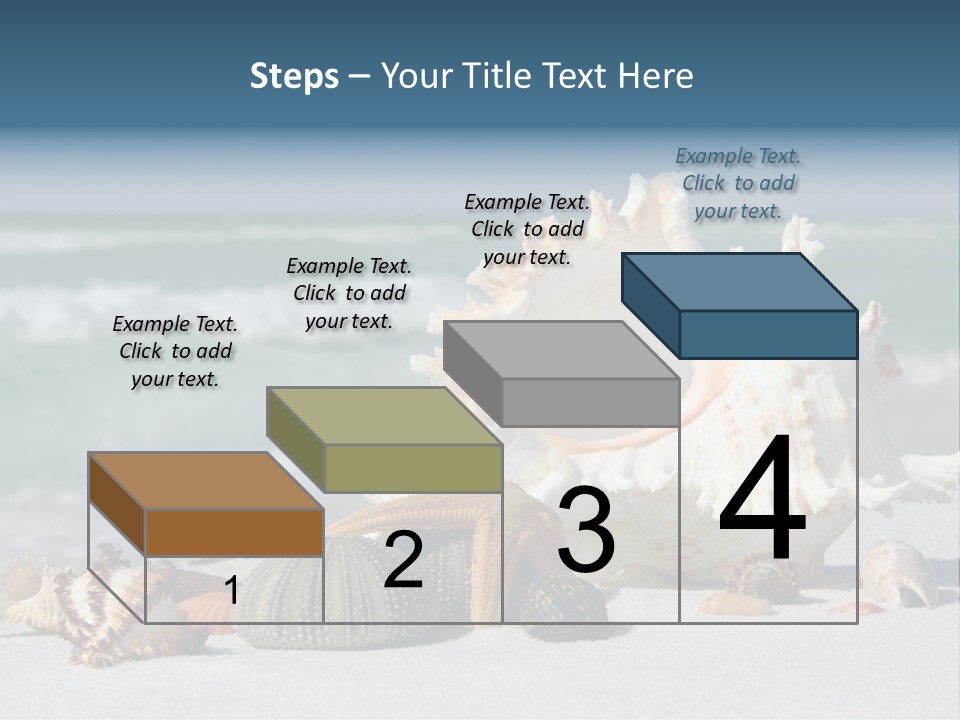 Steps – Your Title Text Here

Example Text. Click to add your text.

Example Text. Click to add your text.

Example Text. Click to add your text.

Example Text. Click to add your text.

1

2

3

4